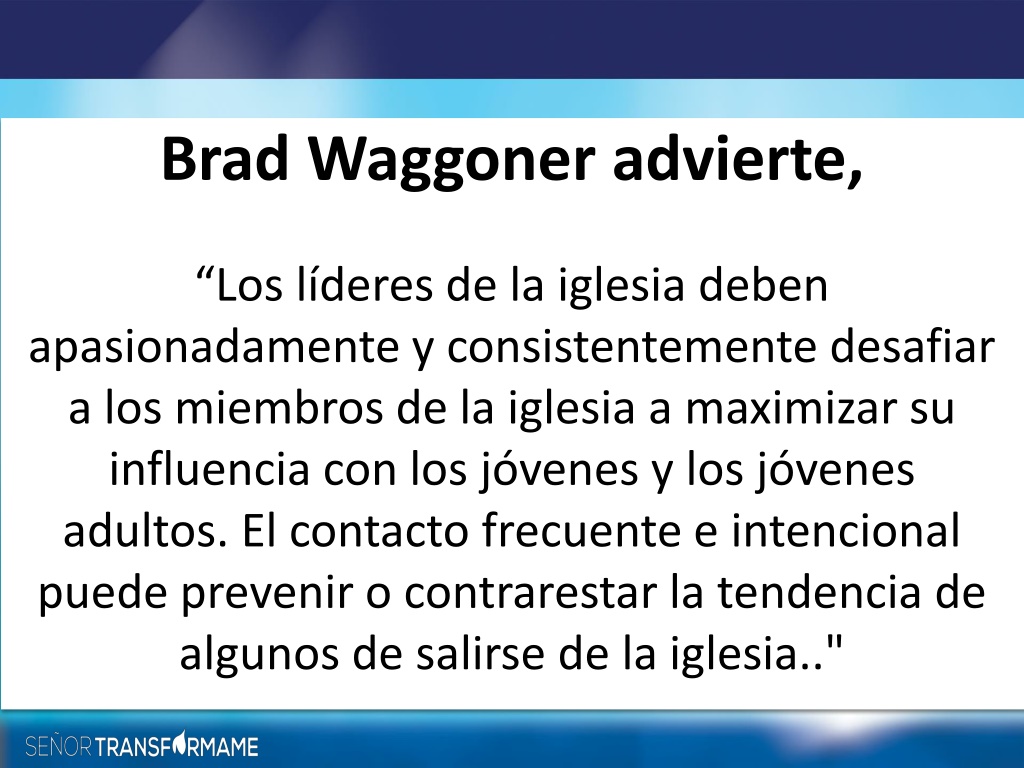 Brad Waggoner advierte,

“Los líderes de la iglesia deben apasionadamente y consistentemente desafiar a los miembros de la iglesia a maximizar su influencia con los jóvenes y los jóvenes adultos. El contacto frecuente e intencional puede prevenir o contrarestar la tendencia de algunos de salirse de la iglesia.."

SEÑOR TRANSFORMAME